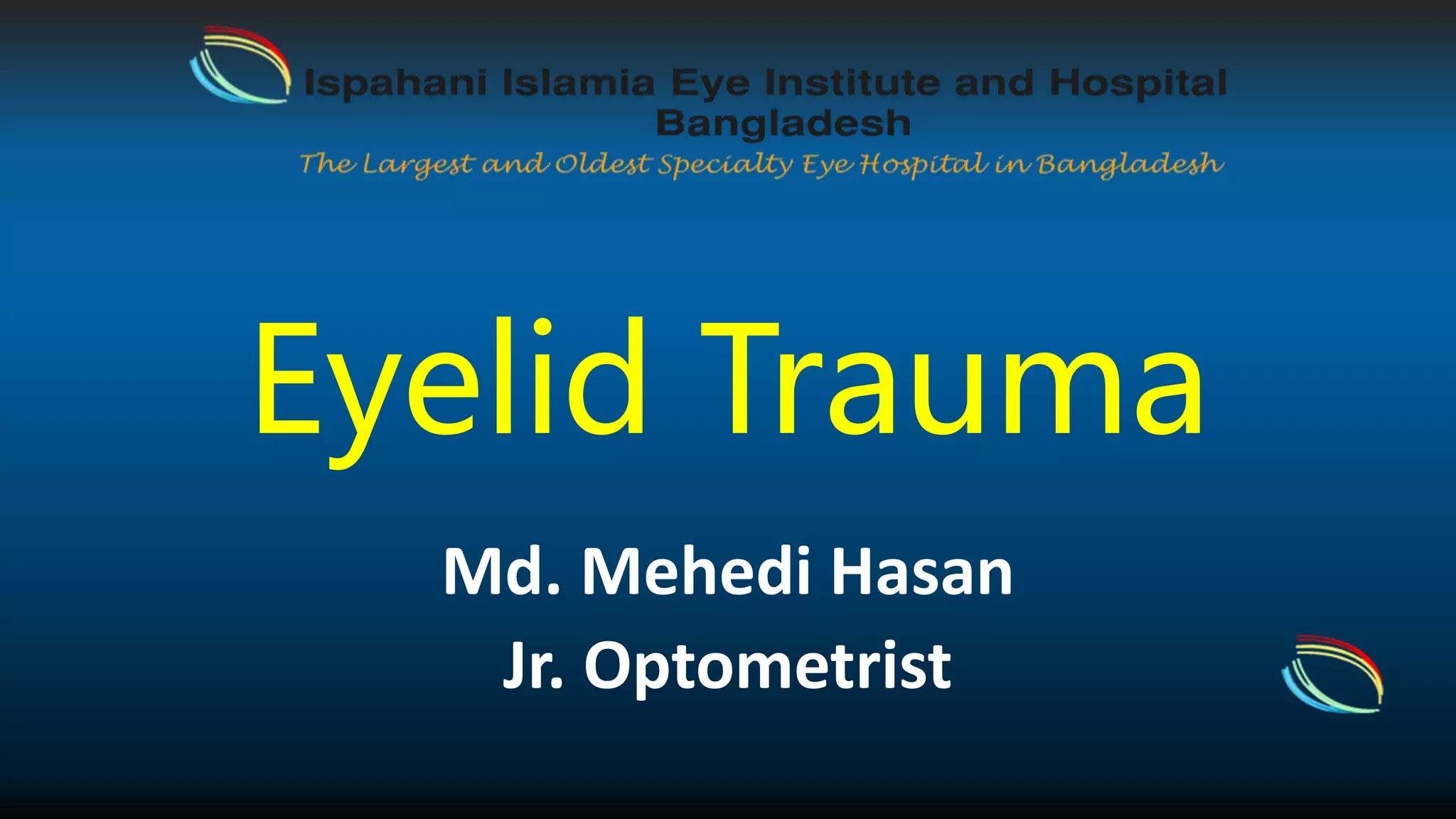 Ispahani Islamia Eye Institute and Hospital
Bangladesh
The Largest and Oldest Specialty Eye Hospital in Bangladesh

Eyelid Trauma

Md. Mehedi Hasan
Jr. Optometrist